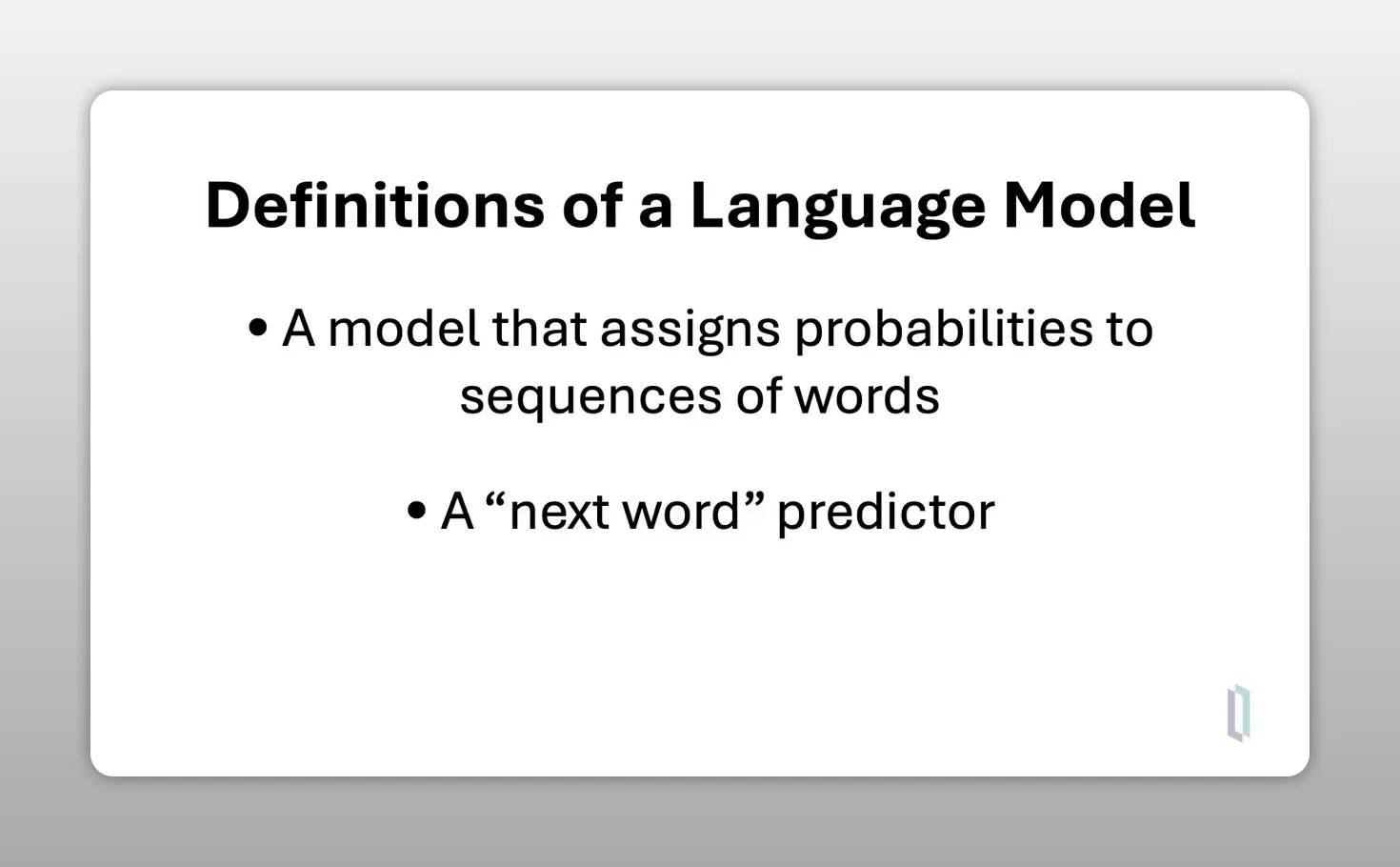 Definitions of a Language Model

• A model that assigns probabilities to sequences of words

• A “next word” predictor